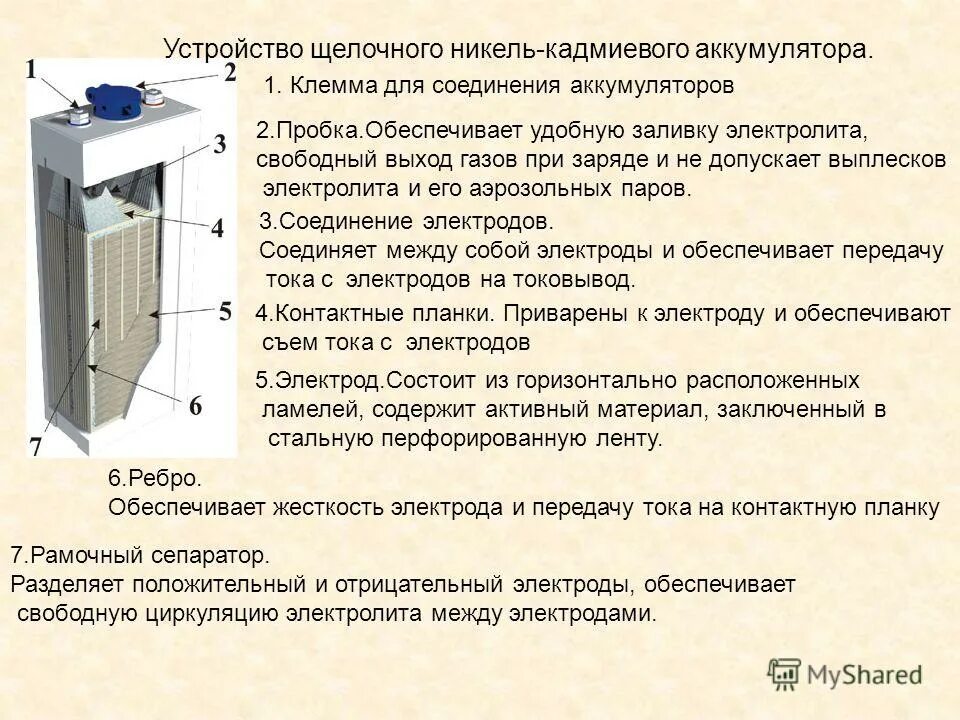 Устройство щелочного никель-кадмиевого аккумулятора.

1

2

3

4

5

6

7

1. Клемма для соединения аккумуляторов

2.Пробка.Обеспечивает удобную заливку электролита, свободный выход газов при заряде и не допускает выплесков электролита и его аэрозольных паров.

3.Соединение электродов.
Соединяет между собой электроды и обеспечивает передачу тока с электродов на токовывод.

4.Контактные планки. Приварены к электроду и обеспечивают съем тока с электродов

5.Электрод.Состоит из горизонтально расположенных ламелей, содержит активный материал, заключенный в стальную перфорированную ленту.

6.Ребро.
Обеспечивает жесткость электрода и передачу тока на контактную планку

7.Рамочный сепаратор.
Разделяет положительный и отрицательный электроды, обеспечивает свободную циркуляцию электролита между электродами.

MyShared